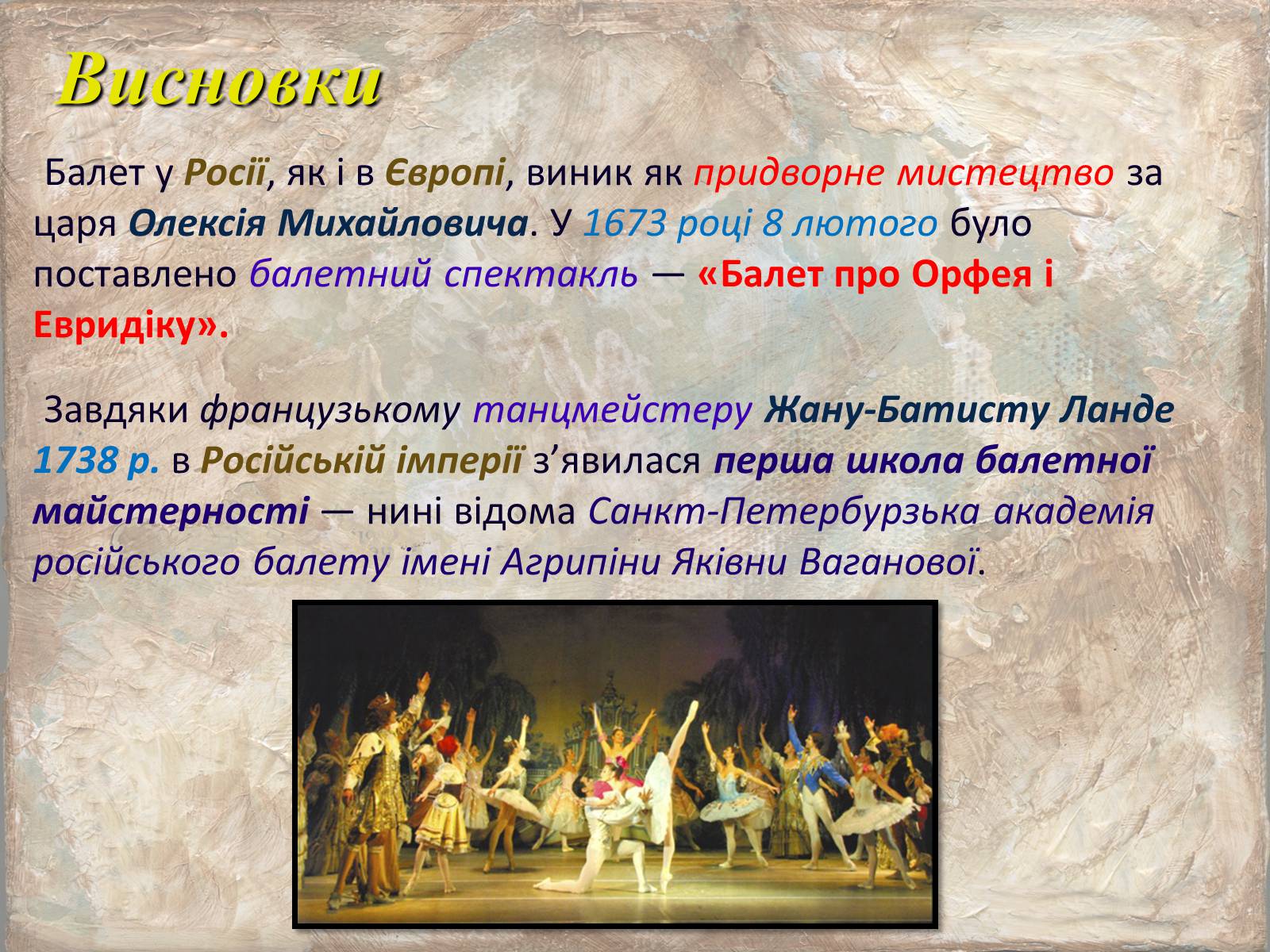 Висновки

Балет у Росії, як і в Європі, виник як придворне мистецтво за царя Олексія Михайловича. У 1673 році 8 лютого було поставлено балетний спектакль — «Балет про Орфея і Евридіку».

Завдяки французькому танцмейстеру Жану-Батисту Ланде 1738 р. в Російській імперії з’явилася перша школа балетної майстерності — нині відома Санкт-Петербурзька академія російського балету імені Агрипіни Яківни Ваганової.